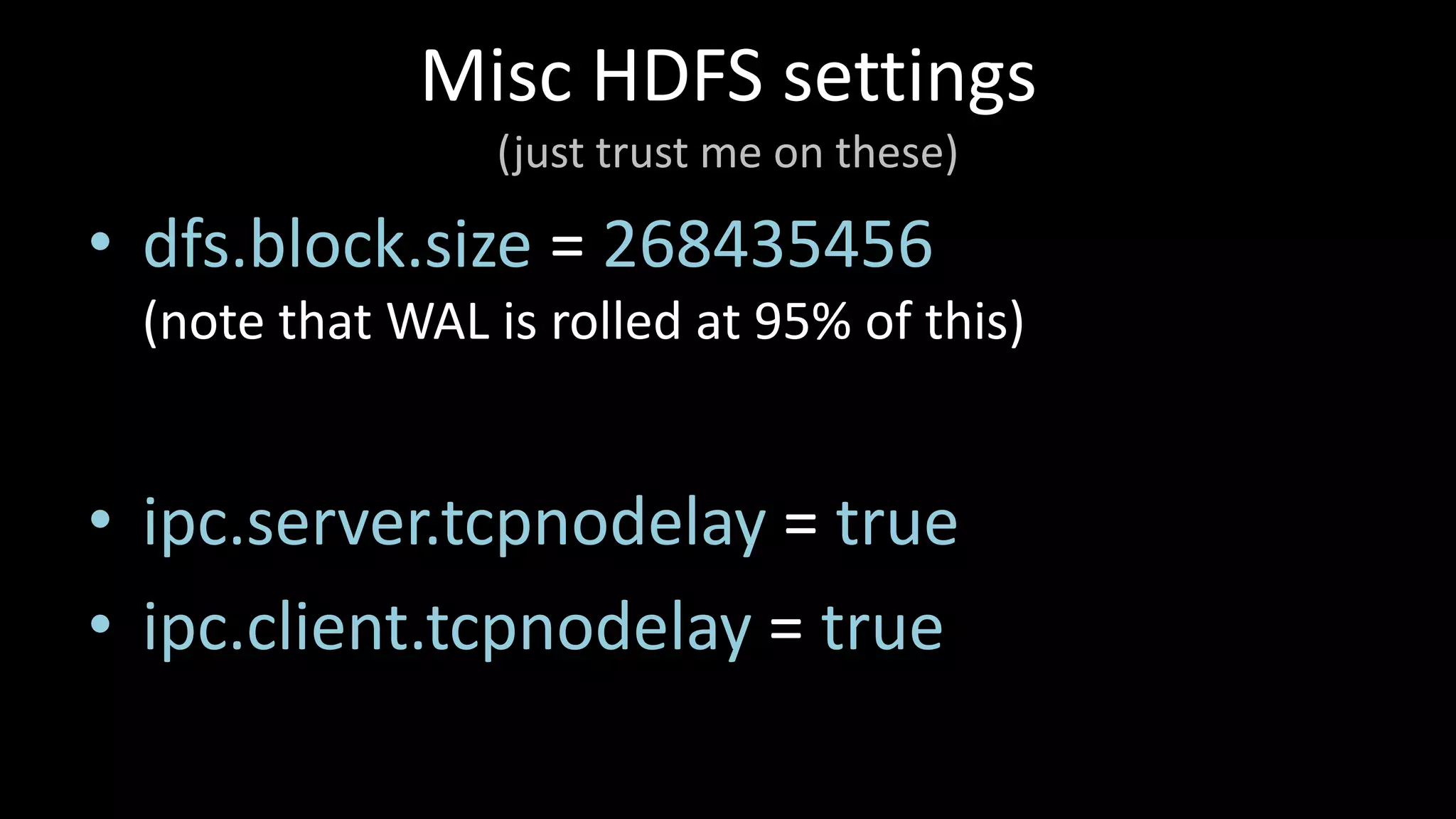 Misc HDFS settings
(just trust me on these)

• dfs.block.size = 268435456
(note that WAL is rolled at 95% of this)

• ipc.server.tcpnodelay = true
• ipc.client.tcpnodelay = true